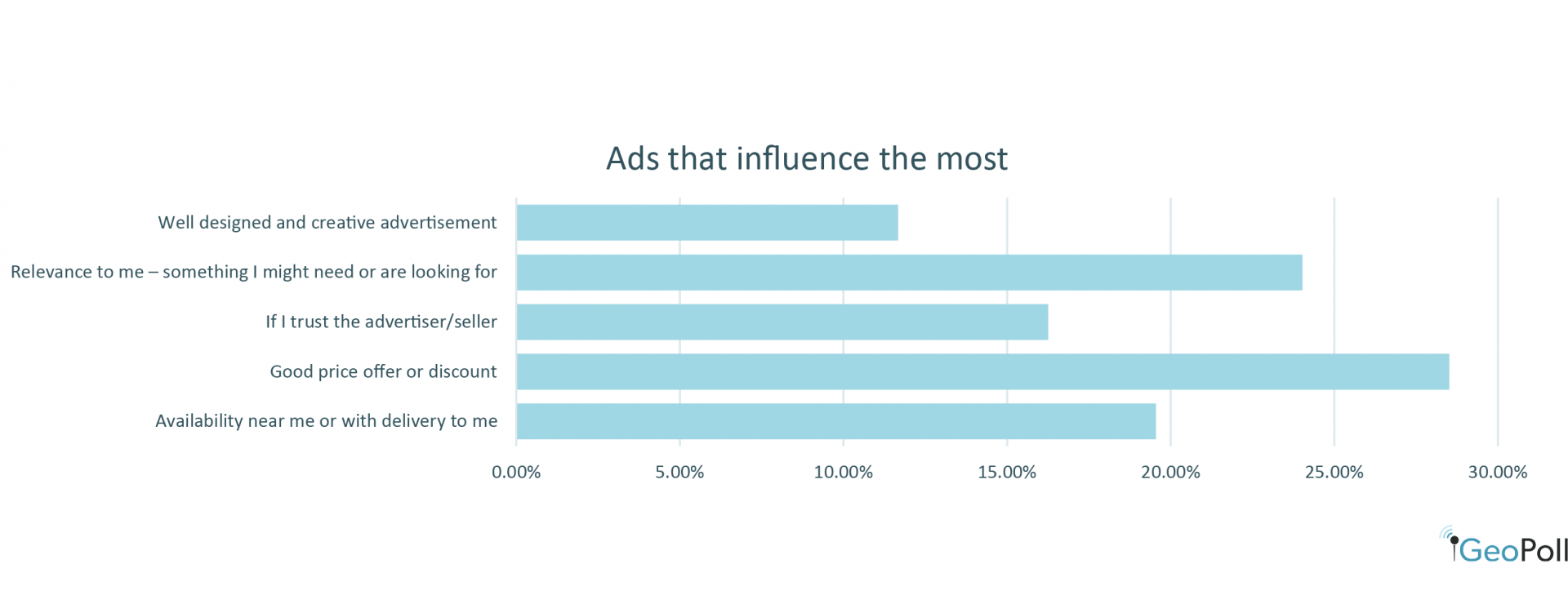 Ads that influence the most

Well designed and creative advertisement
Relevance to me – something I might need or are looking for
If I trust the advertiser/seller
Good price offer or discount
Availability near me or with delivery to me

0.00%
5.00%
10.00%
15.00%
20.00%
25.00%
30.00%

GeoPoll